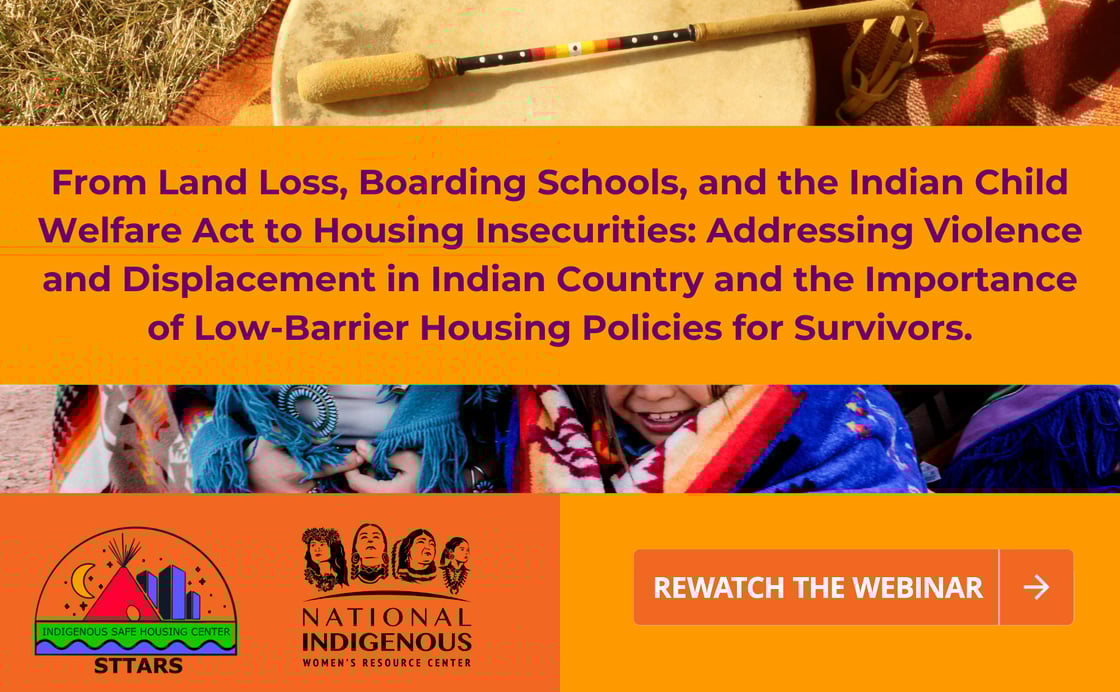 From Land Loss, Boarding Schools, and the Indian Child Welfare Act to Housing Insecurities: Addressing Violence and Displacement in Indian Country and the Importance of Low-Barrier Housing Policies for Survivors.

INDIGENOUS SAFE HOUSING CENTER
STTARS

NATIONAL INDIGENOUS WOMEN'S RESOURCE CENTER

REWATCH THE WEBINAR